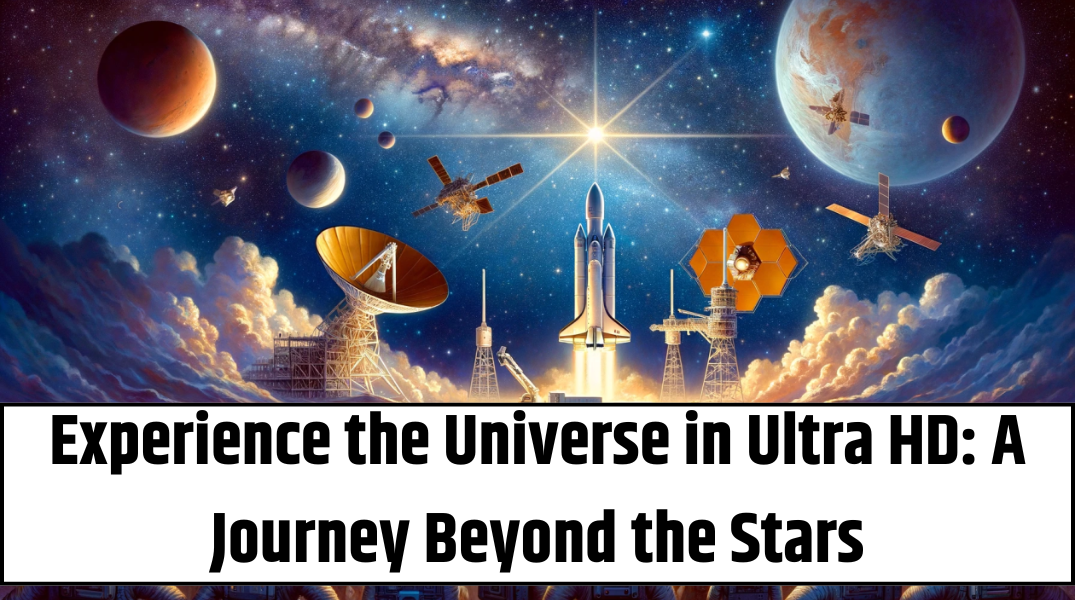 Experience the Universe in Ultra HD: A Journey Beyond the Stars